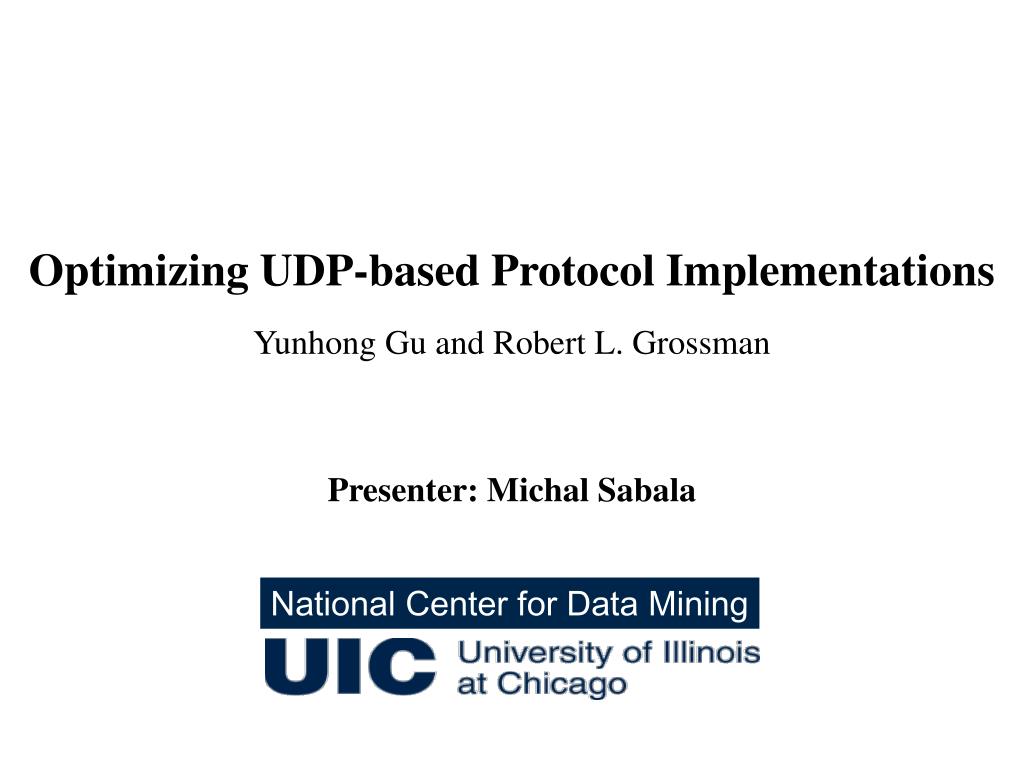 Optimizing UDP-based Protocol Implementations

Yunhong Gu and Robert L. Grossman

Presenter: Michal Sabala

National Center for Data Mining

UIC University of Illinois at Chicago